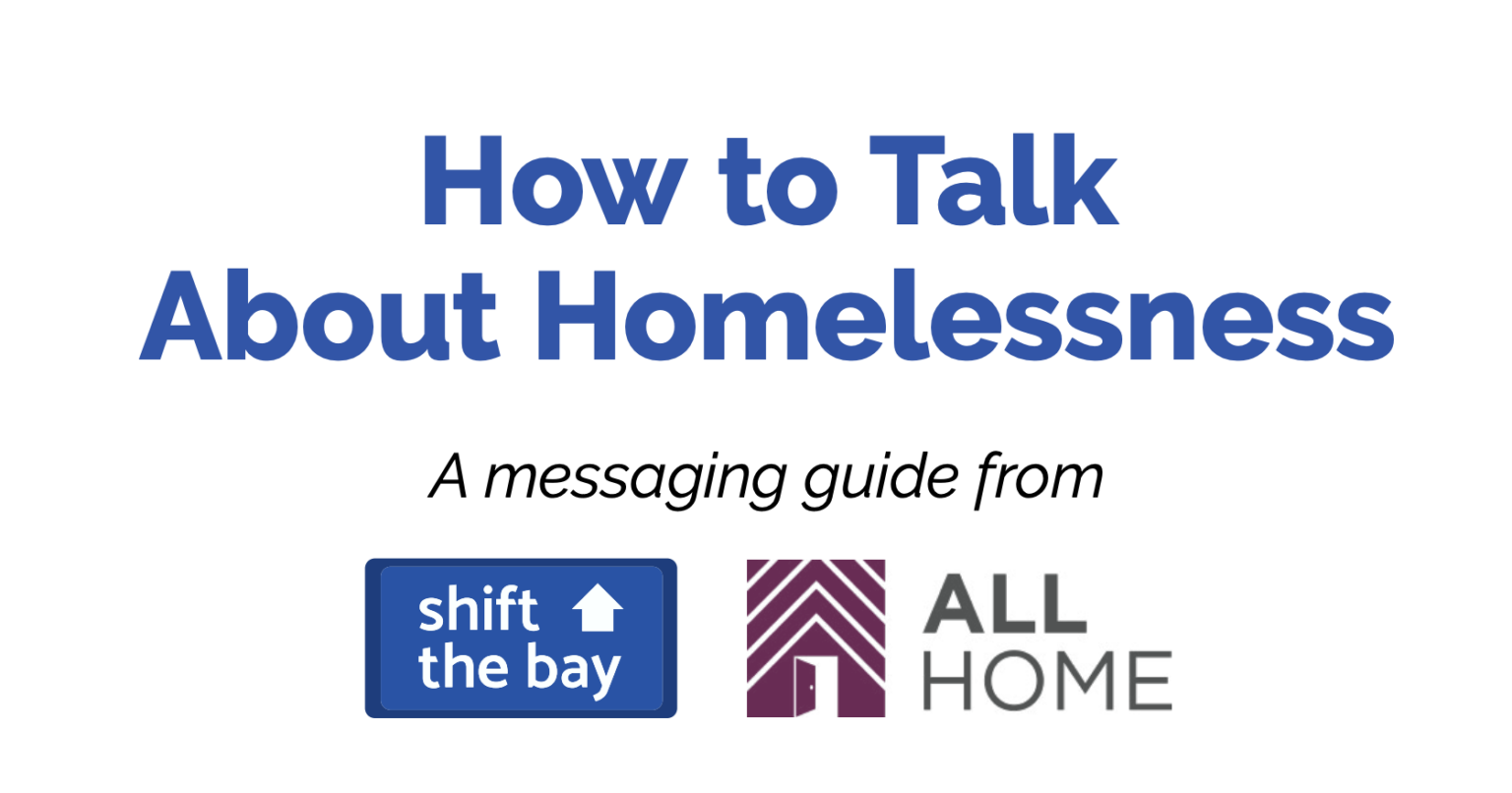 How to Talk About Homelessness

A messaging guide from

shift the bay

ALL HOME